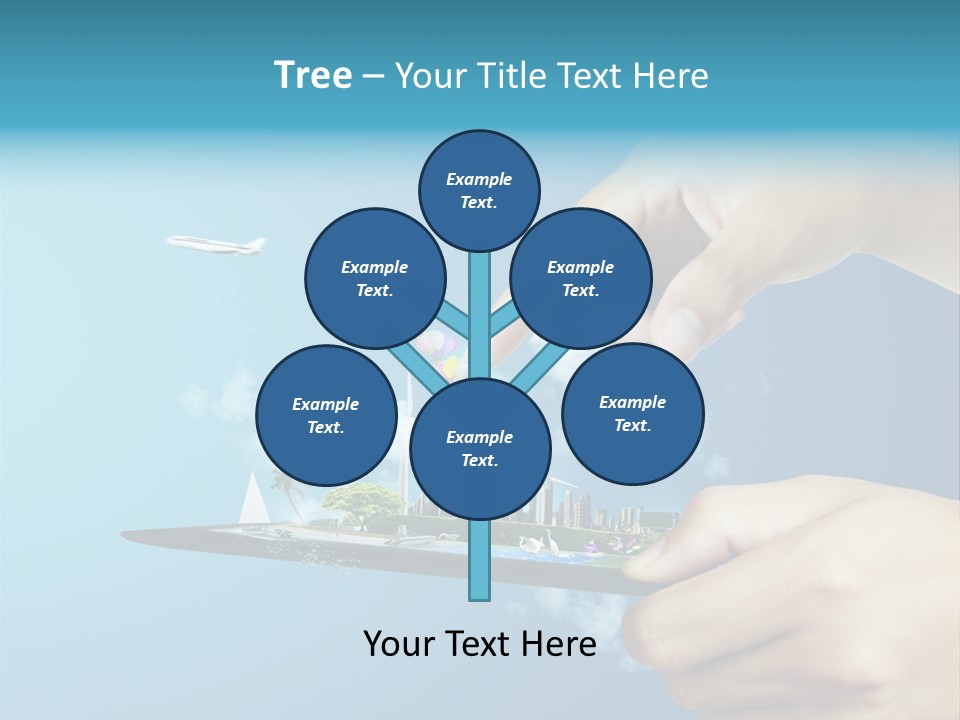 Tree – Your Title Text Here

Example Text.

Example Text.

Example Text.

Example Text.

Example Text.

Example Text.

Your Text Here